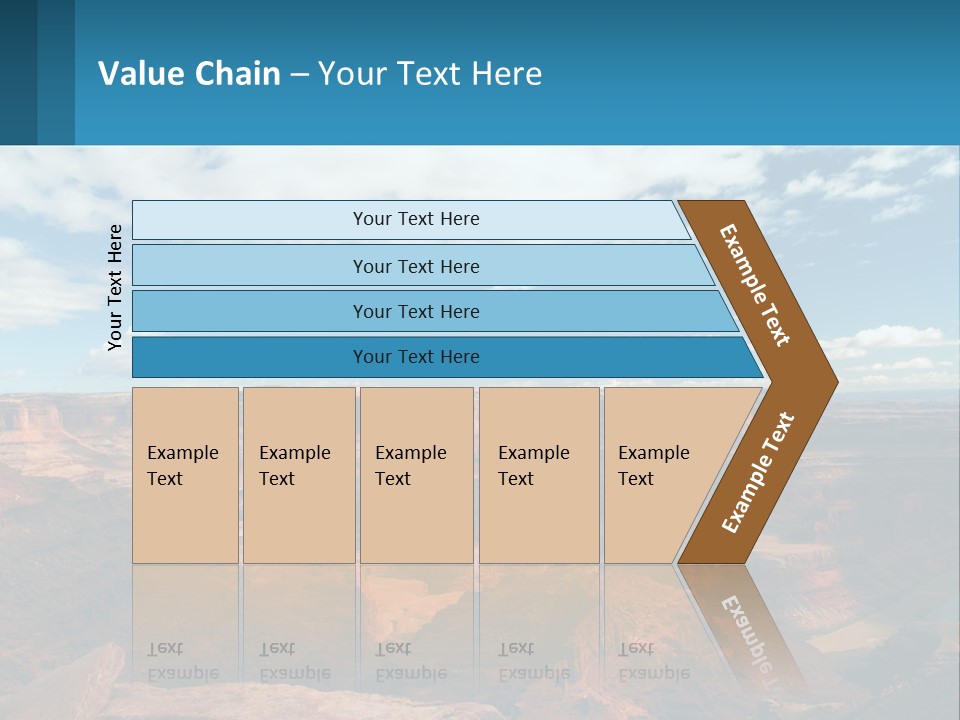 Value Chain – Your Text Here

Your Text Here

Your Text Here

Your Text Here

Your Text Here

Your Text Here

Example Text

Example Text

Example Text

Example Text

Example Text

Example Text

Example Text